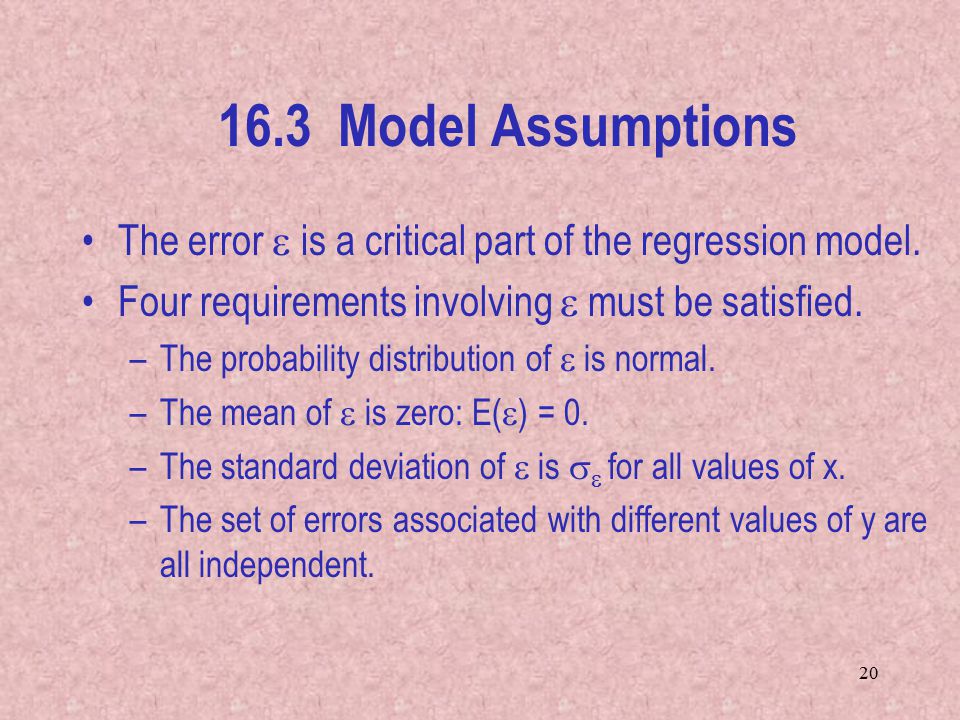 16.3 Model Assumptions

• The error $\varepsilon$ is a critical part of the regression model.
• Four requirements involving $\varepsilon$ must be satisfied.
– The probability distribution of $\varepsilon$ is normal.
– The mean of $\varepsilon$ is zero: $E(\varepsilon) = 0$.
– The standard deviation of $\varepsilon$ is $\sigma_\varepsilon$ for all values of x.
– The set of errors associated with different values of y are all independent.

20